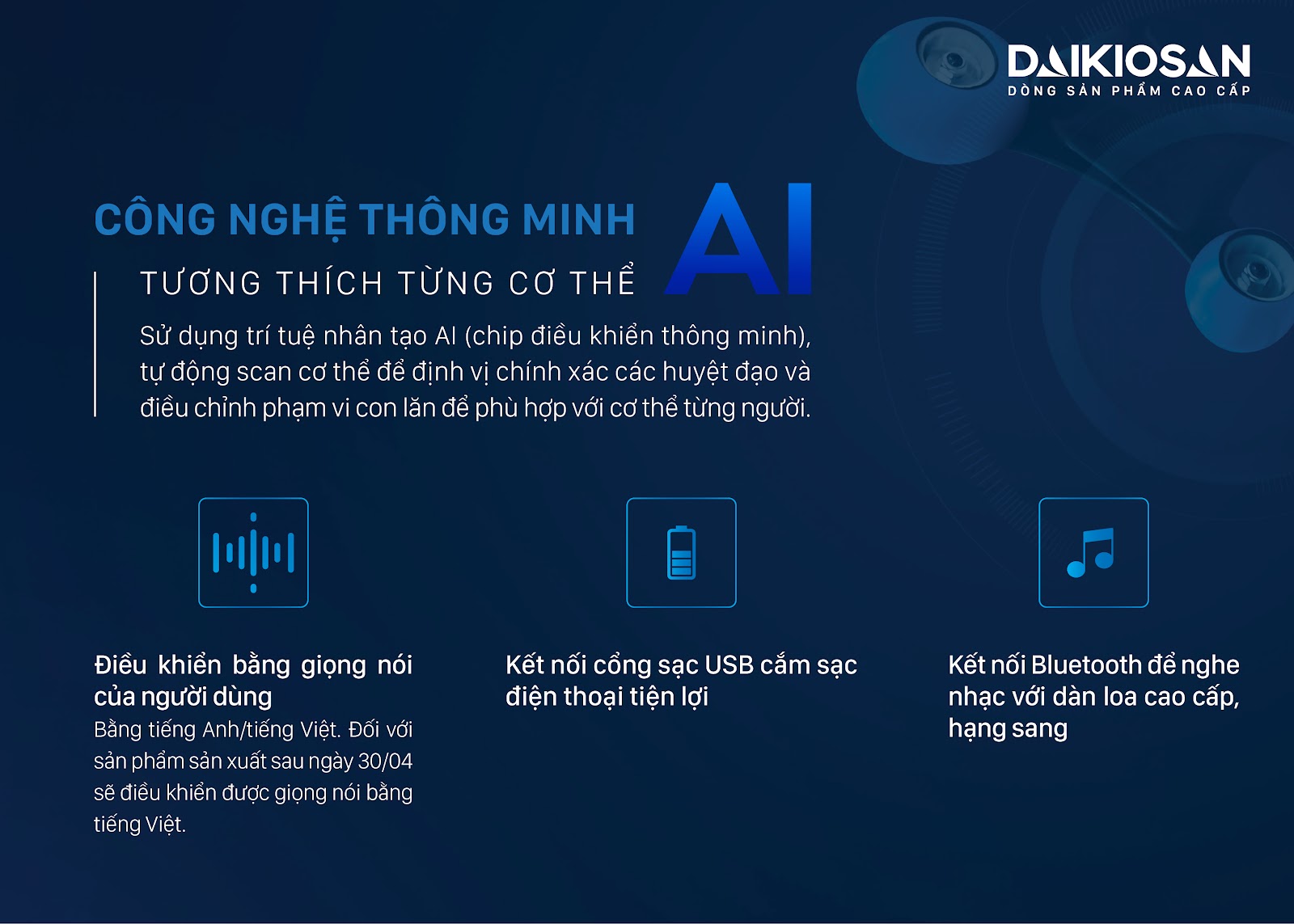 DAIKIOSAN
DÒNG SẢN PHẨM CAO CẤP

CÔNG NGHỆ THÔNG MINH AI

TƯƠNG THÍCH TỪNG CƠ THỂ

Sử dụng trí tuệ nhân tạo AI (chip điều khiển thông minh), tự động scan cơ thể để định vị chính xác các huyệt đạo và điều chỉnh phạm vi con lăn để phù hợp với cơ thể từng người.

Điều khiển bằng giọng nói của người dùng
Bằng tiếng Anh/tiếng Việt. Đối với sản phẩm sản xuất sau ngày 30/04 sẽ điều khiển được giọng nói bằng tiếng Việt.

Kết nối cổng sạc USB cắm sạc điện thoại tiện lợi

Kết nối Bluetooth để nghe nhạc với dàn loa cao cấp, hạng sang